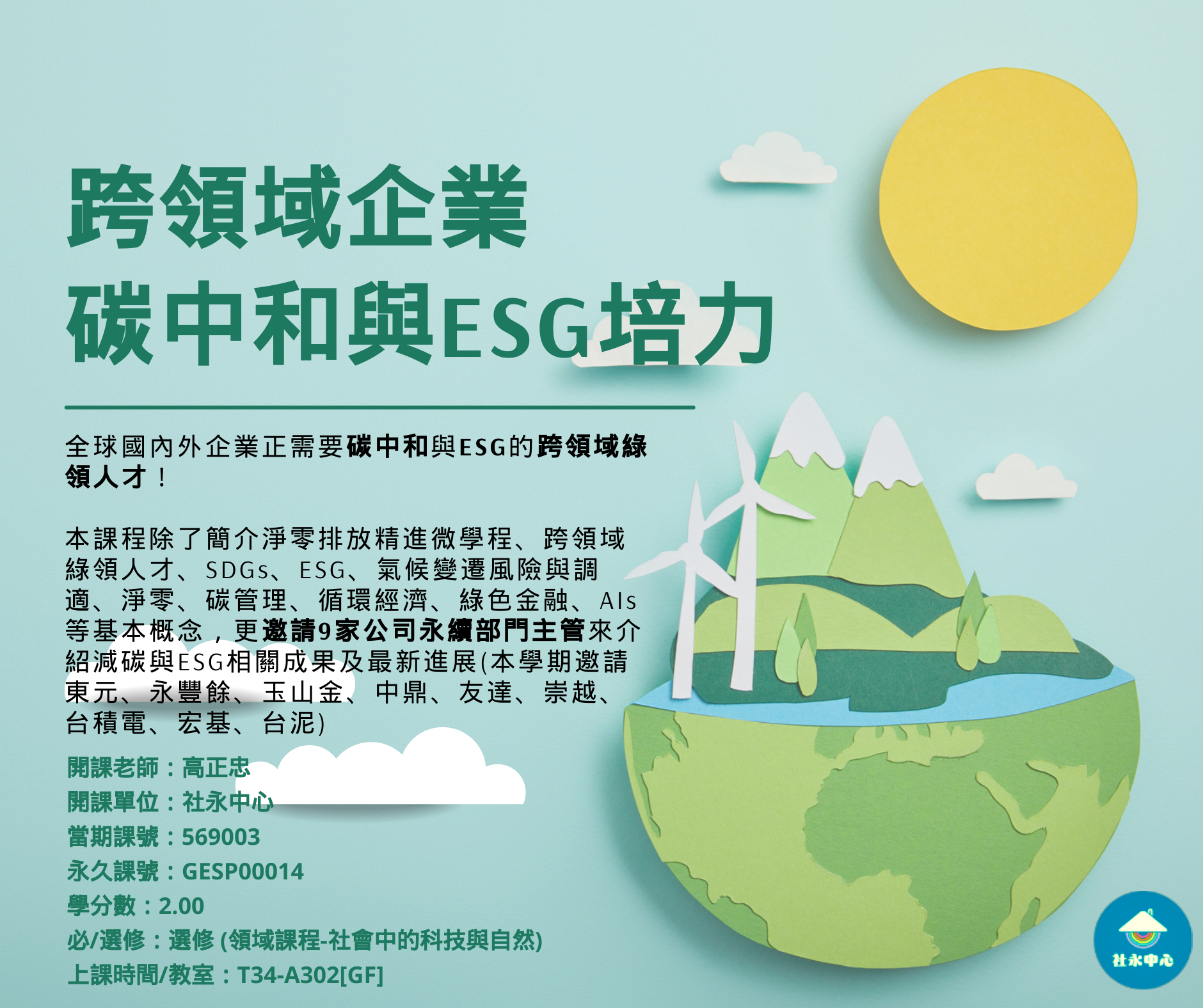 跨領域企業
碳中和與ESG培力

全球國內外企業正需要碳中和與ESG的跨領域綠領人才！

本課程除了簡介淨零排放精進微學程、跨領域綠領人才、SDGs、ESG、氣候變遷風險與調適、淨零、碳管理、循環經濟、綠色金融、AIs等基本概念，更邀請9家公司永續部門主管來介紹減碳與ESG相關成果及最新進展(本學期邀請東元、永豐餘、玉山金、中鼎、友達、崇越、台積電、宏基、台泥)

開課老師：高正忠
開課單位：社永中心
當期課號：569003
永久課號：GESP00014
學分數：2.00
必/選修：選修 (領域課程-社會中的科技與自然)
上課時間/教室：T34-A302[GF]

社永中心